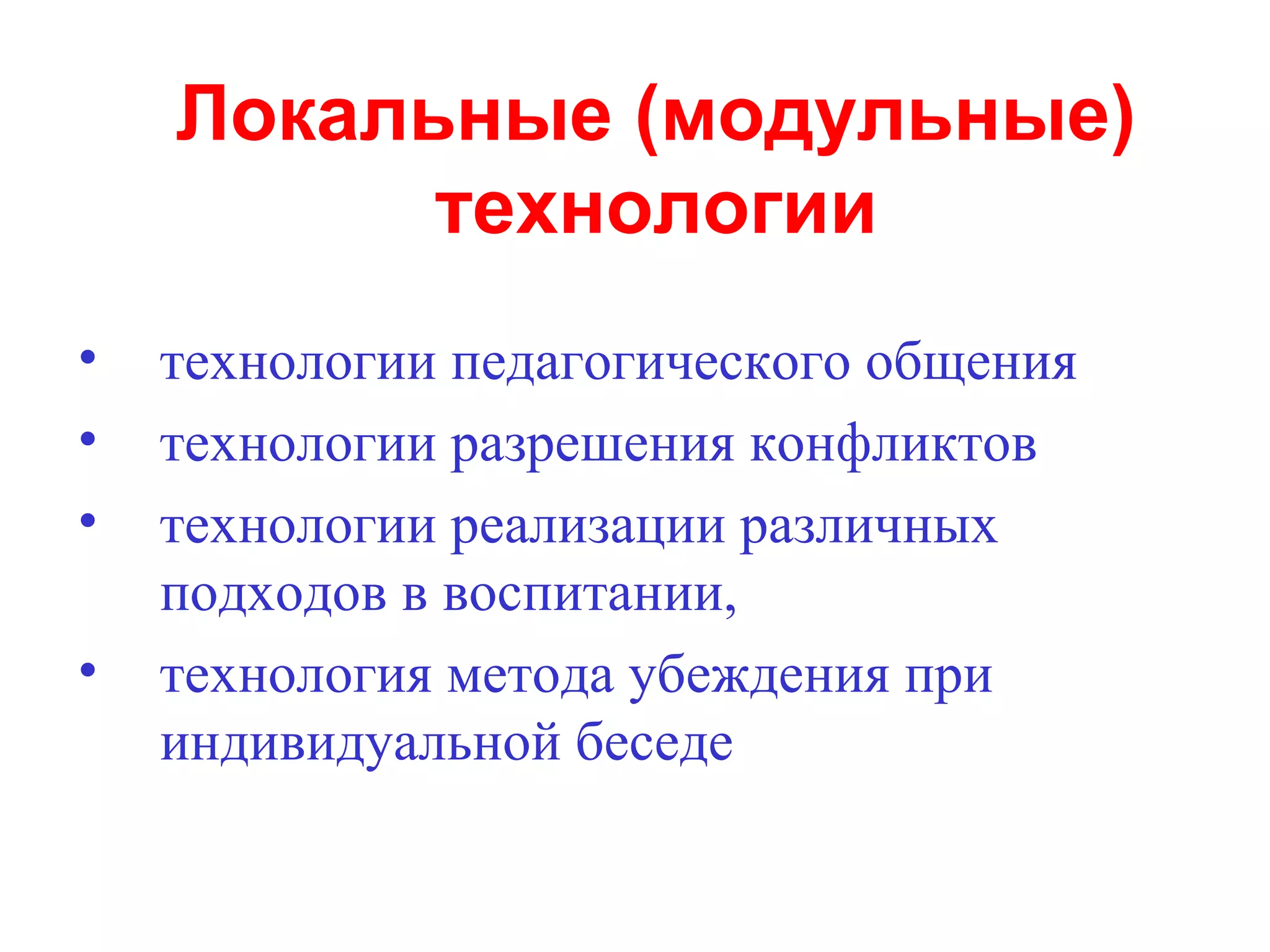 Локальные (модульные) технологии

• технологии педагогического общения
• технологии разрешения конфликтов
• технологии реализации различных подходов в воспитании,
• технология метода убеждения при индивидуальной беседе